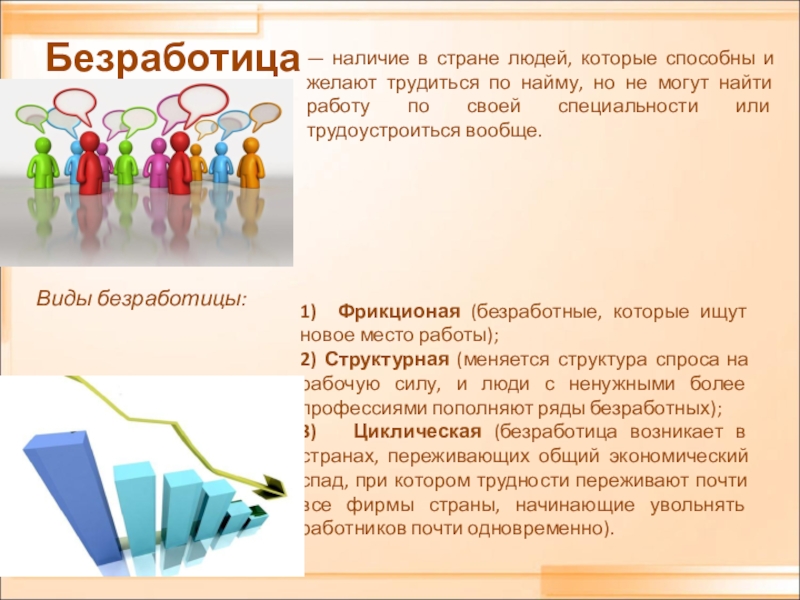 Безработица — наличие в стране людей, которые способны и желают трудиться по найму, но не могут найти работу по своей специальности или трудоустроиться вообще.

Виды безработицы:

1) Фрикционая (безработные, которые ищут новое место работы);
2) Структурная (меняется структура спроса на рабочую силу, и люди с ненужными более профессиями пополняют ряды безработных);
3) Циклическая (безработица возникает в странах, переживающих общий экономический спад, при котором трудности переживают почти все фирмы страны, начинающие увольнять работников почти одновременно).